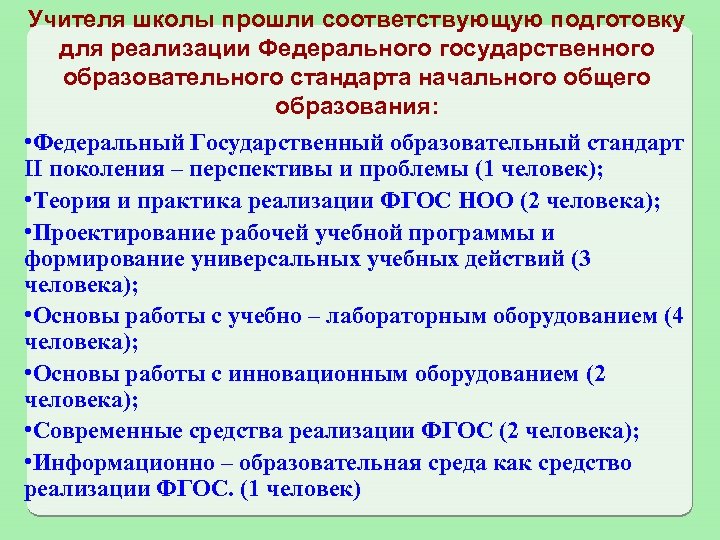 Учителя школы прошли соответствующую подготовку для реализации Федерального государственного образовательного стандарта начального общего образования:

•Федеральный Государственный образовательный стандарт II поколения – перспективы и проблемы (1 человек);

•Теория и практика реализации ФГОС НОО (2 человека);

•Проектирование рабочей учебной программы и формирование универсальных учебных действий (3 человека);

•Основы работы с учебно – лабораторным оборудованием (4 человека);

•Основы работы с инновационным оборудованием (2 человека);

•Современные средства реализации ФГОС (2 человека);

•Информационно – образовательная среда как средство реализации ФГОС. (1 человек)